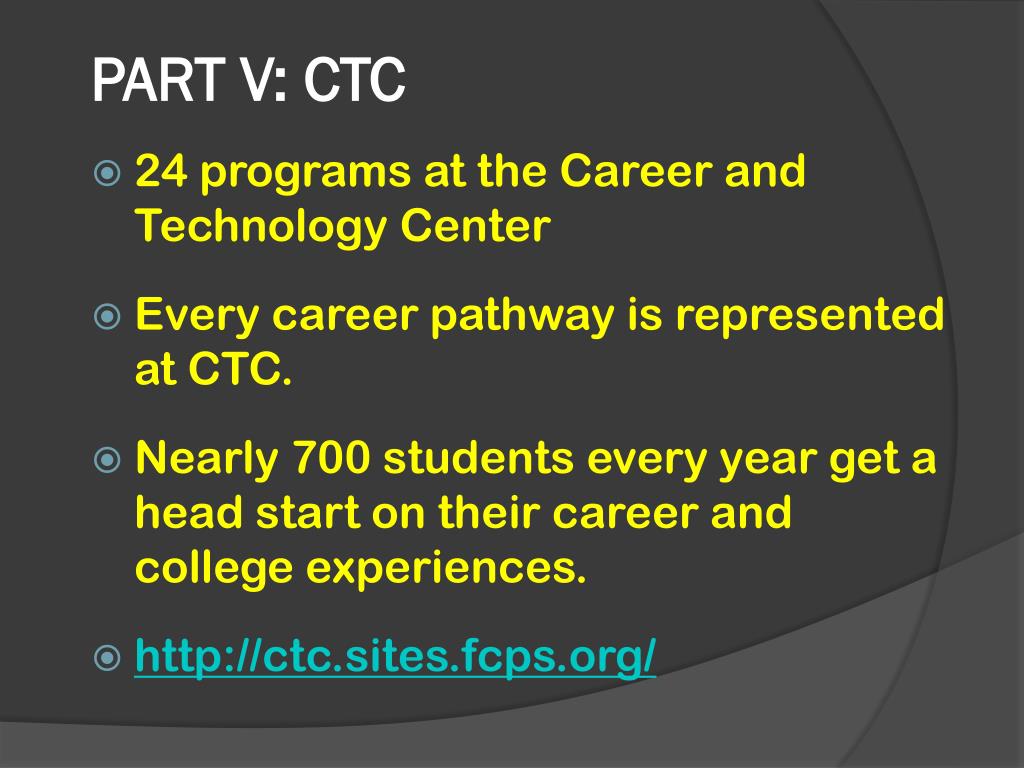 PART V: CTC

24 programs at the Career and Technology Center

Every career pathway is represented at CTC.

Nearly 700 students every year get a head start on their career and college experiences.

http://ctc.sites.fcps.org/